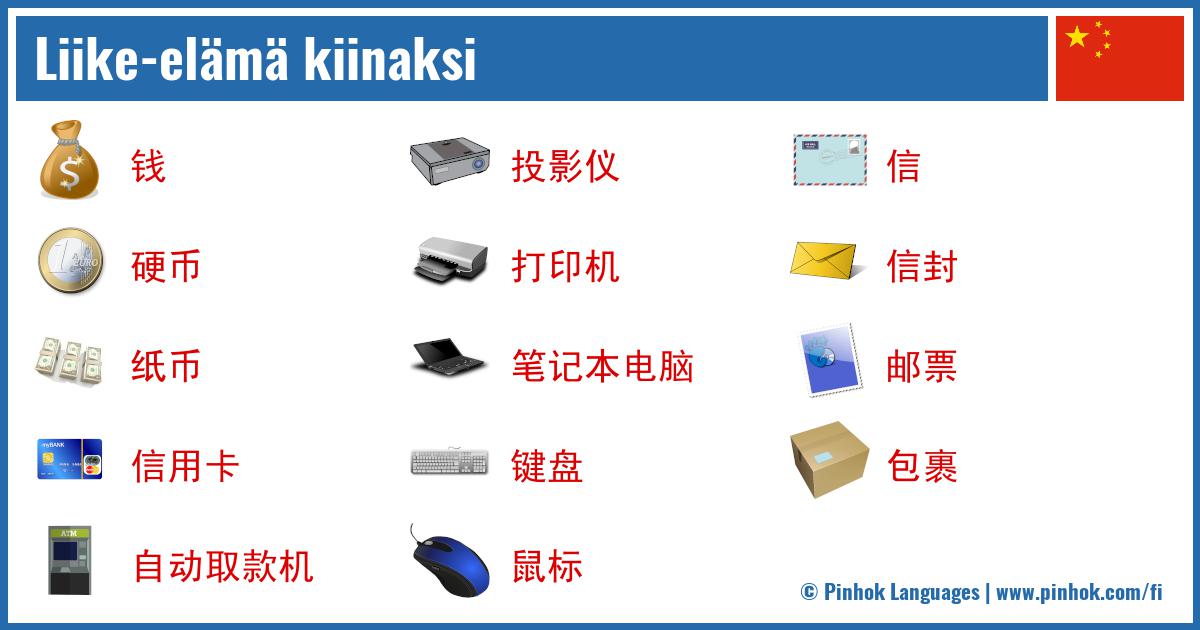 Liike-elämä kiinaksi

钱
硬币
纸币
信用卡
自动取款机

投影仪
打印机
笔记本电脑
键盘
鼠标

信
信封
邮票
包裹

© Pinhok Languages | www.pinhok.com/fi